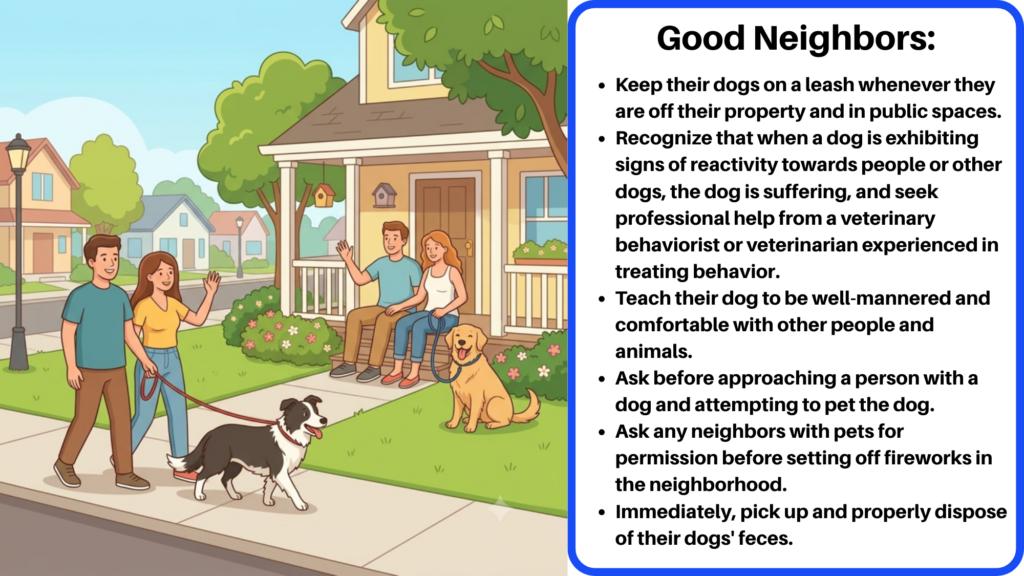 Good Neighbors:

• Keep their dogs on a leash whenever they are off their property and in public spaces.
• Recognize that when a dog is exhibiting signs of reactivity towards people or other dogs, the dog is suffering, and seek professional help from a veterinary behaviorist or veterinarian experienced in treating behavior.
• Teach their dog to be well-mannered and comfortable with other people and animals.
• Ask before approaching a person with a dog and attempting to pet the dog.
• Ask any neighbors with pets for permission before setting off fireworks in the neighborhood.
• Immediately, pick up and properly dispose of their dogs' feces.